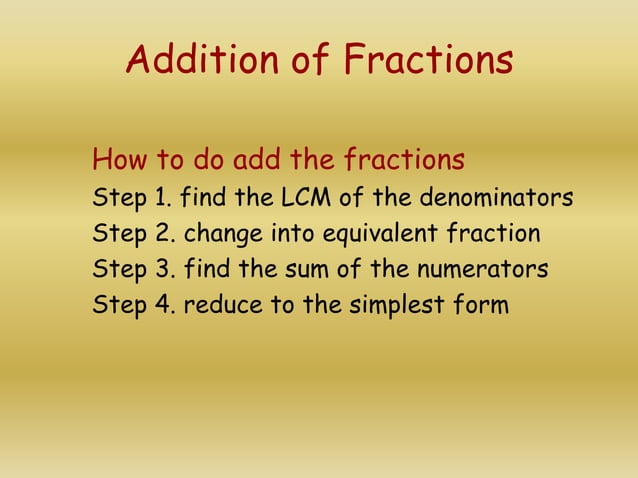 Addition of Fractions

How to do add the fractions
Step 1. find the LCM of the denominators
Step 2. change into equivalent fraction
Step 3. find the sum of the numerators
Step 4. reduce to the simplest form